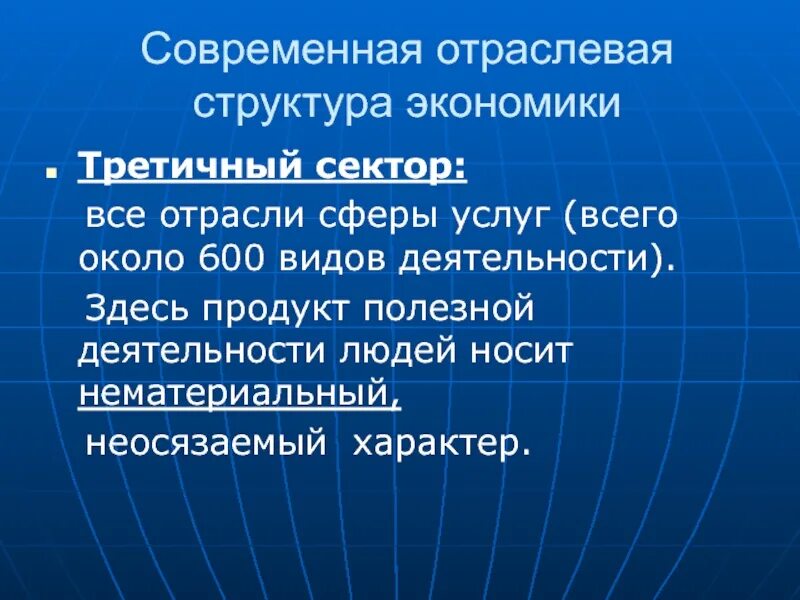 Современная отраслевая структура экономики

Третичный сектор:
все отрасли сферы услуг (всего около 600 видов деятельности).
Здесь продукт полезной деятельности людей носит нематериальный,
неосязаемый характер.